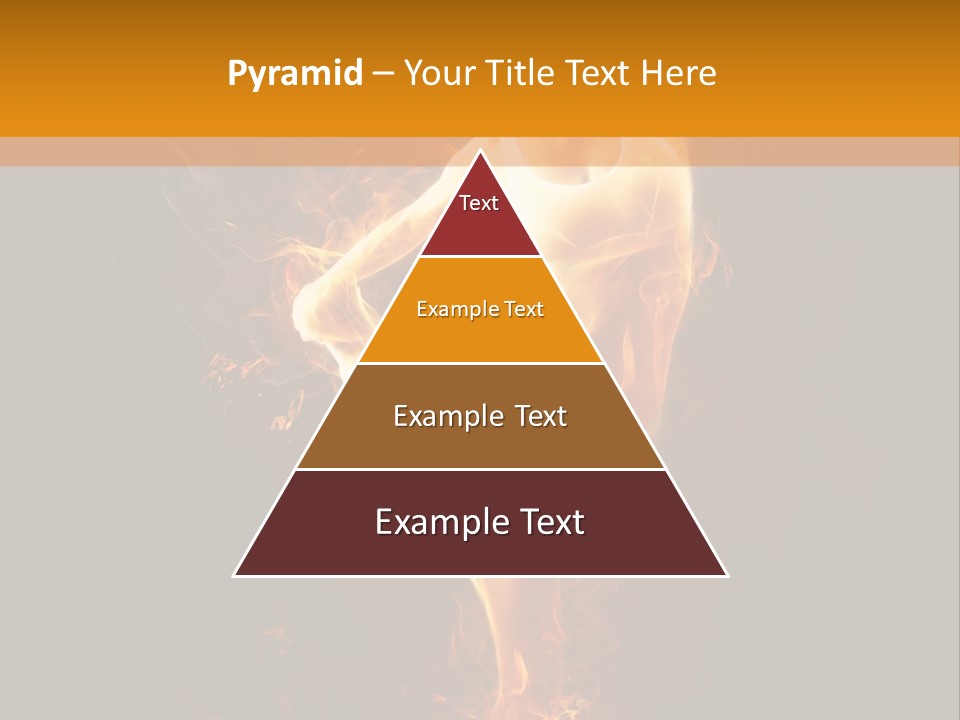 Pyramid – Your Title Text Here

Text

Example Text

Example Text

Example Text